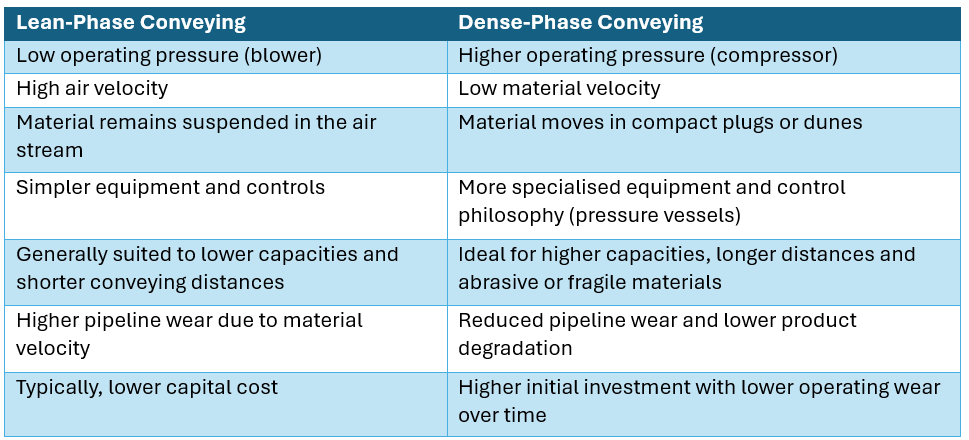 | Lean-Phase Conveying | Dense-Phase Conveying |
|---|---|
| Low operating pressure (blower) | Higher operating pressure (compressor) |
| High air velocity | Low material velocity |
| Material remains suspended in the air stream | Material moves in compact plugs or dunes |
| Simpler equipment and controls | More specialised equipment and control philosophy (pressure vessels) |
| Generally suited to lower capacities and shorter conveying distances | Ideal for higher capacities, longer distances and abrasive or fragile materials |
| Higher pipeline wear due to material velocity | Reduced pipeline wear and lower product degradation |
| Typically, lower capital cost | Higher initial investment with lower operating wear over time |